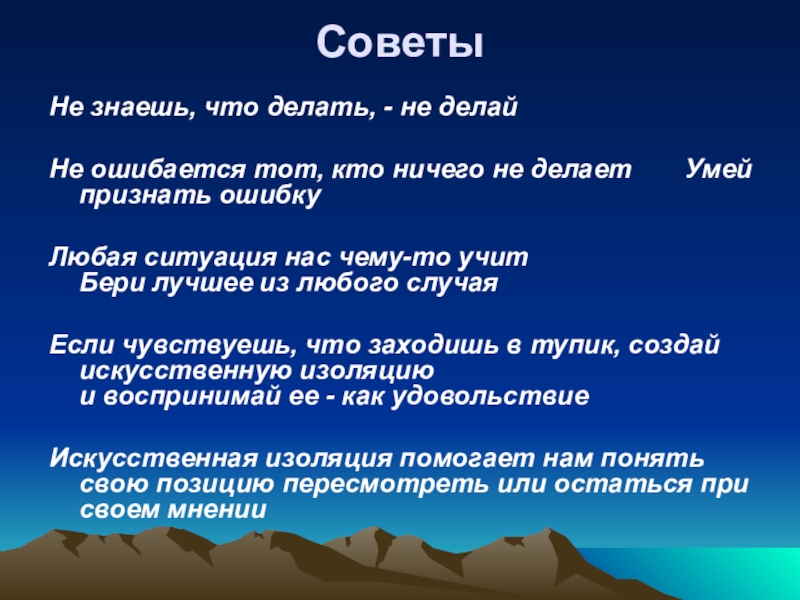 Советы

Не знаешь, что делать, - не делай

Не ошибается тот, кто ничего не делает Умей признать ошибку

Любая ситуация нас чему-то учит
Бери лучшее из любого случая

Если чувствуешь, что заходишь в тупик, создай искусственную изоляцию
и воспринимай ее - как удовольствие

Искусственная изоляция помогает нам понять свою позицию пересмотреть или остаться при своем мнении